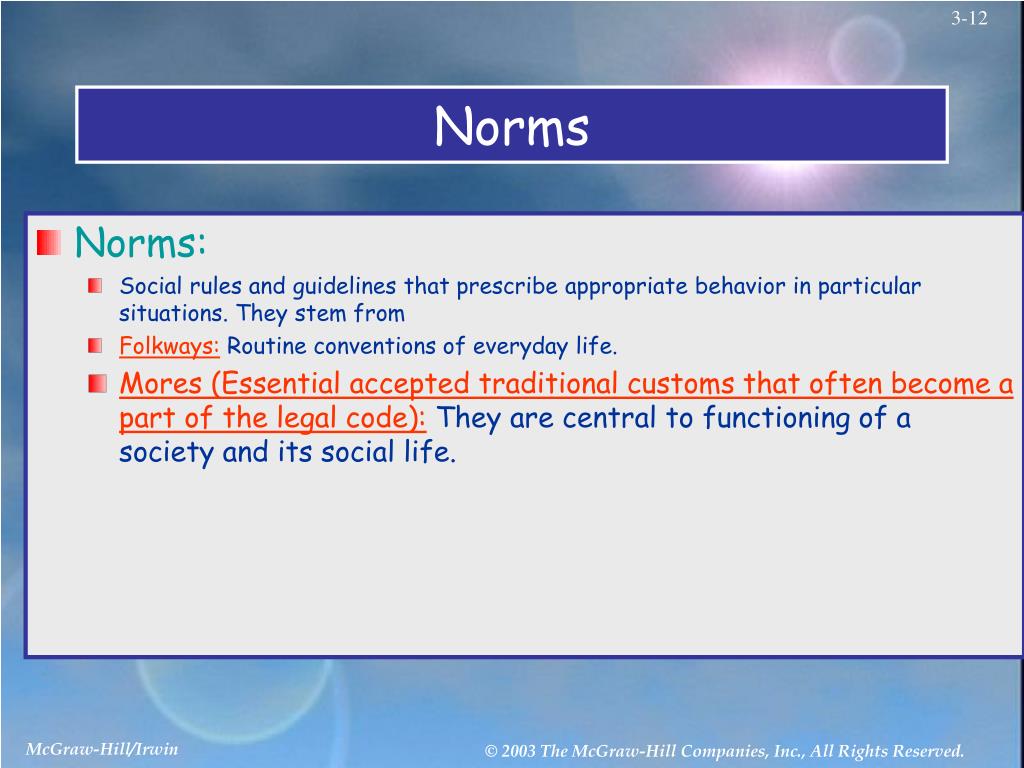 3-12

Norms

Norms:

Social rules and guidelines that prescribe appropriate behavior in particular situations. They stem from

Folkways: Routine conventions of everyday life.

Mores (Essential accepted traditional customs that often become a part of the legal code): They are central to functioning of a society and its social life.

McGraw-Hill/Irwin

© 2003 The McGraw-Hill Companies, Inc., All Rights Reserved.